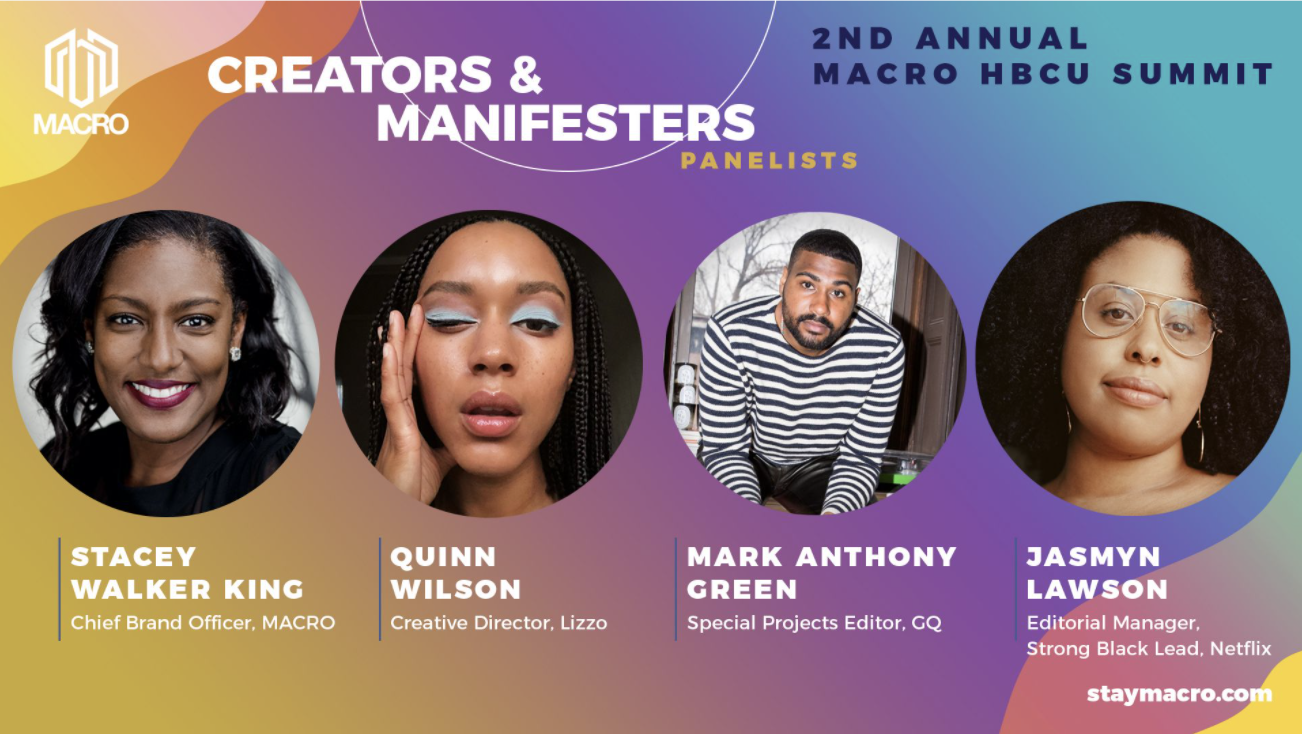 MACRO

CREATORS & MANIFESTERS

PANELISTS

2ND ANNUAL MACRO HBCU SUMMIT

STACEY WALKER KING
Chief Brand Officer, MACRO

QUINN WILSON
Creative Director, Lizzo

MARK ANTHONY GREEN
Special Projects Editor, GQ

JASMYN LAWSON
Editorial Manager, Strong Black Lead, Netflix

staymacro.com